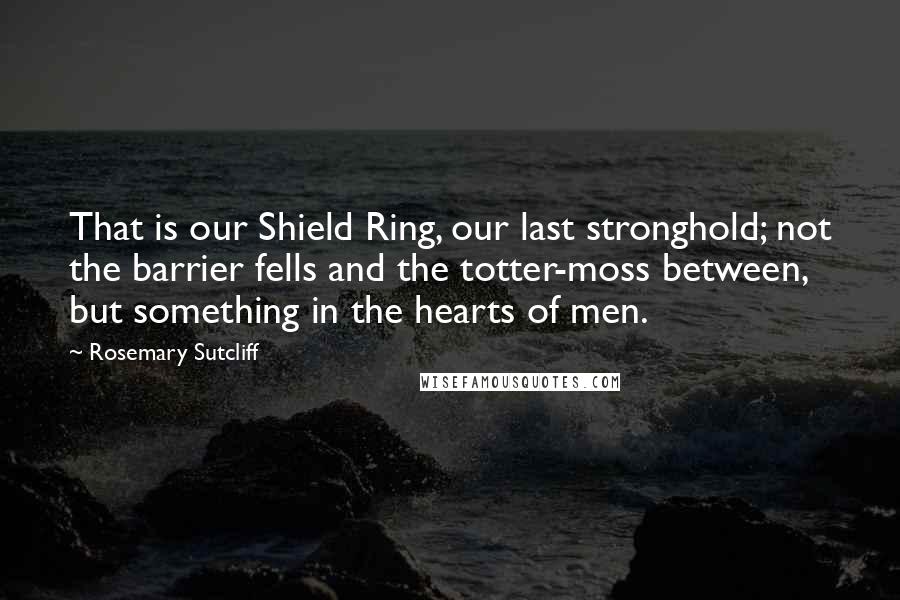 That is our Shield Ring, our last stronghold; not the barrier fells and the totter-moss between, but something in the hearts of men.

~ Rosemary Sutcliff

WISEFAMOUSQUOTES.COM